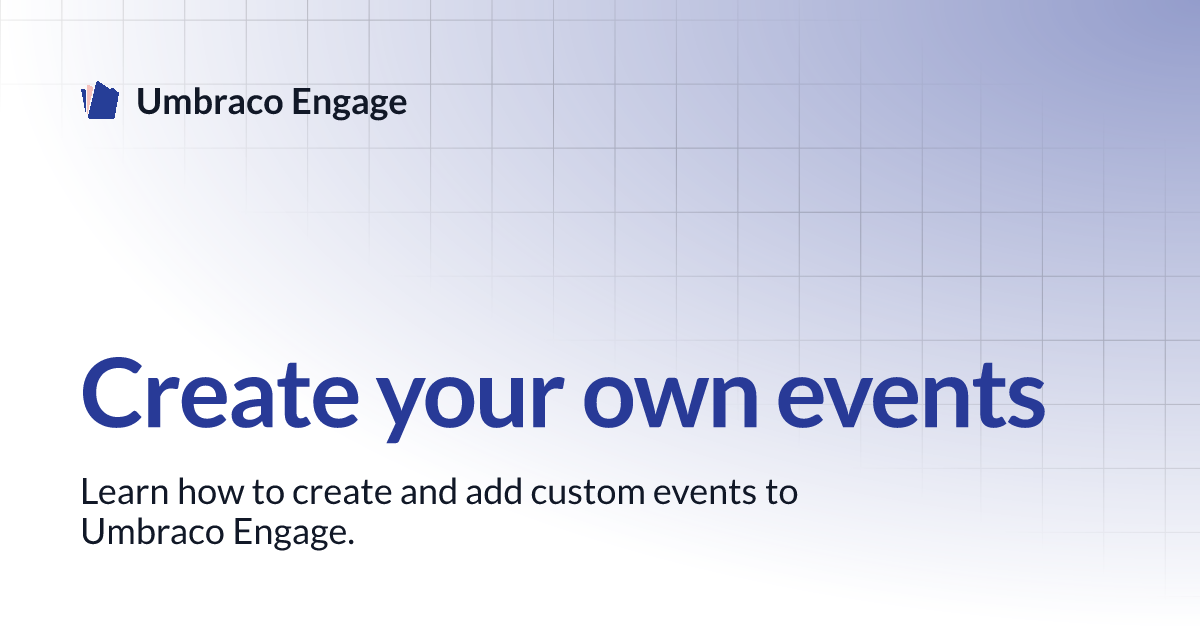 Umbraco Engage

Create your own events

Learn how to create and add custom events to Umbraco Engage.